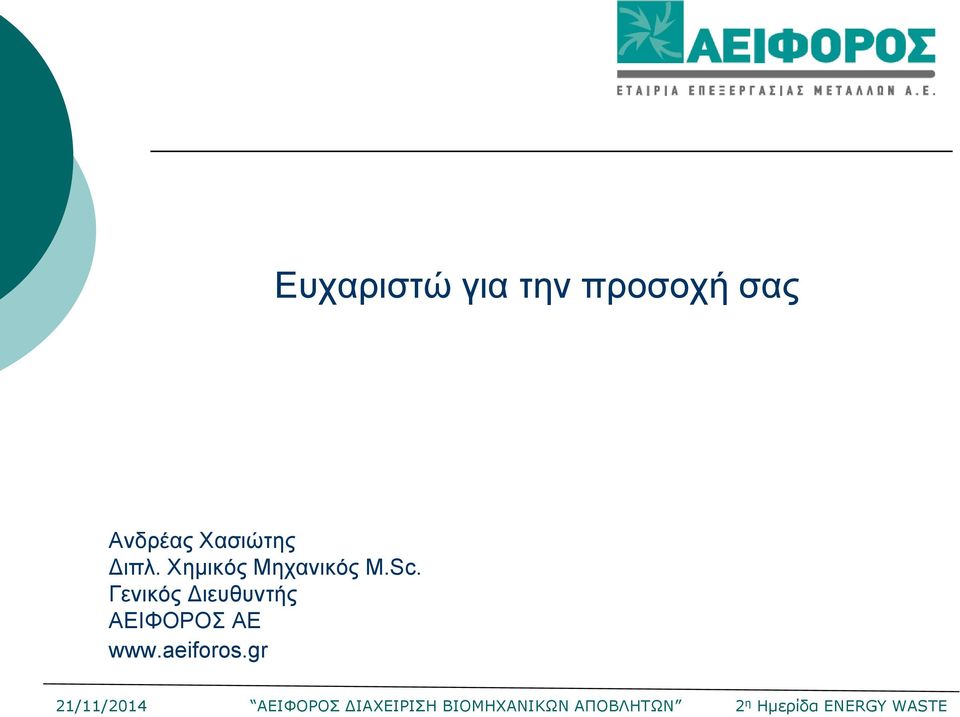 ΑΕΙΦΟΡΟΣ
ΕΤΑΙΡΙΑ ΕΠΕΞΕΡΓΑΣΙΑΣ ΜΕΤΑΛΛΩΝ Α.Ε.

Ευχαριστώ για την προσοχή σας

Ανδρέας Χασιώτης
Διπλ. Χημικός Μηχανικός M.Sc.
Γενικός Διευθυντής
ΑΕΙΦΟΡΟΣ ΑΕ
www.aeiforos.gr

21/11/2014 “ΑΕΙΦΟΡΟΣ ΔΙΑΧΕΙΡΙΣΗ ΒΙΟΜΗΧΑΝΙΚΩΝ ΑΠΟΒΛΗΤΩΝ” 2η Ημερίδα ENERGY WASTE